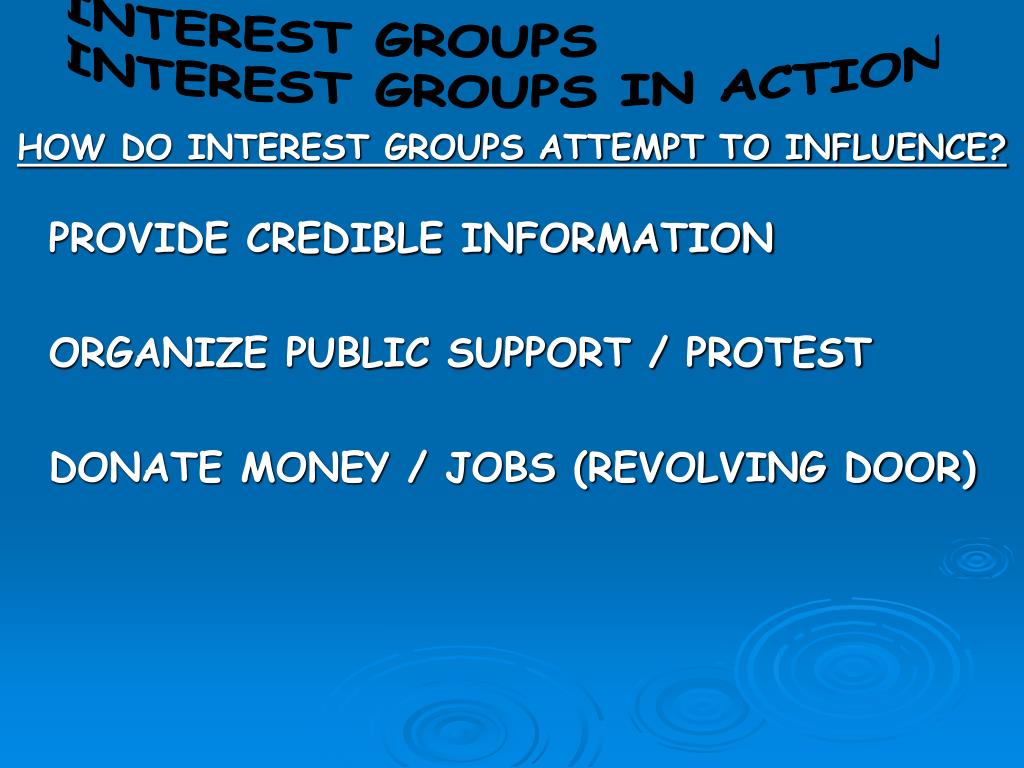 INTEREST GROUPS
INTEREST GROUPS IN ACTION

HOW DO INTEREST GROUPS ATTEMPT TO INFLUENCE?

PROVIDE CREDIBLE INFORMATION

ORGANIZE PUBLIC SUPPORT / PROTEST

DONATE MONEY / JOBS (REVOLVING DOOR)